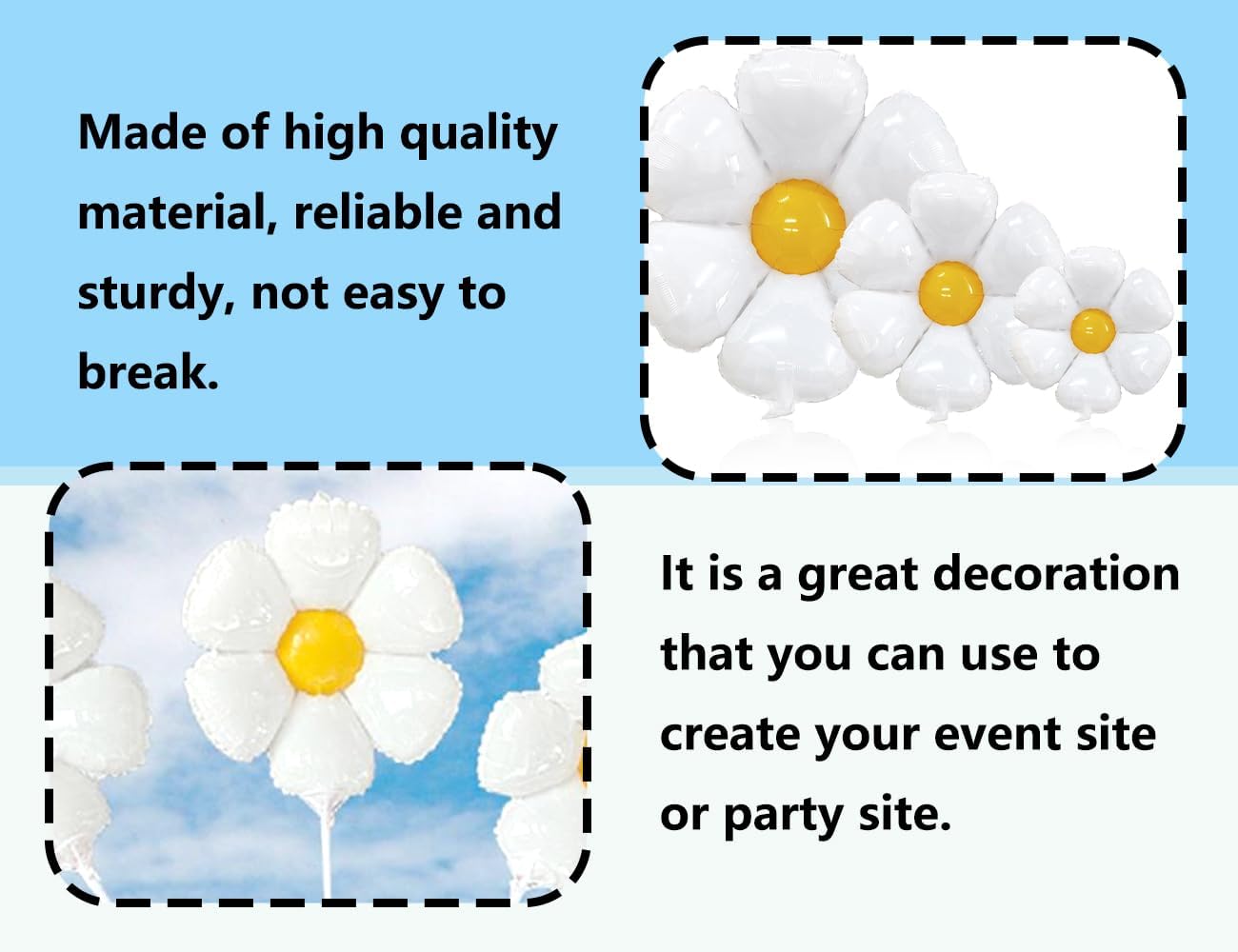 Made of high quality material, reliable and sturdy, not easy to break.

It is a great decoration that you can use to create your event site or party site.